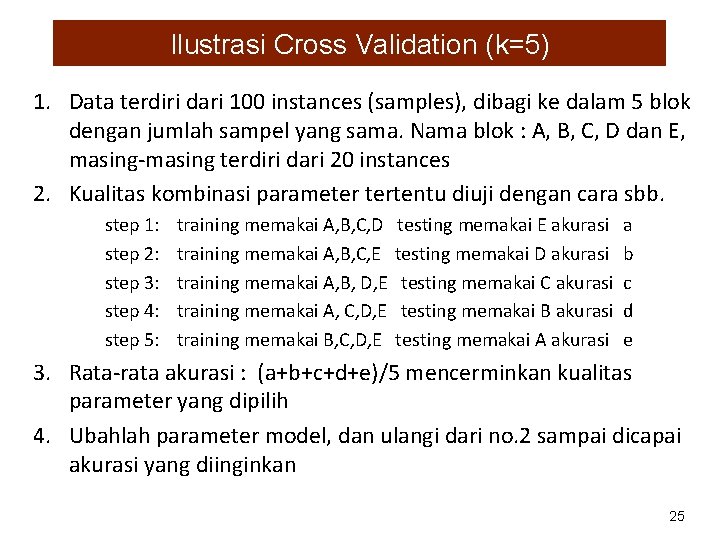 Ilustrasi Cross Validation (k=5)

1. Data terdiri dari 100 instances (samples), dibagi ke dalam 5 blok dengan jumlah sampel yang sama. Nama blok : A, B, C, D dan E, masing-masing terdiri dari 20 instances

2. Kualitas kombinasi parameter tertentu diuji dengan cara sbb.

step 1: training memakai A,B,C,D testing memakai E akurasi a
step 2: training memakai A,B,C,E testing memakai D akurasi b
step 3: training memakai A,B, D,E testing memakai C akurasi c
step 4: training memakai A, C,D,E testing memakai B akurasi d
step 5: training memakai B,C,D,E testing memakai A akurasi e

3. Rata-rata akurasi : (a+b+c+d+e)/5 mencerminkan kualitas parameter yang dipilih

4. Ubahlah parameter model, dan ulangi dari no.2 sampai dicapai akurasi yang diinginkan

25